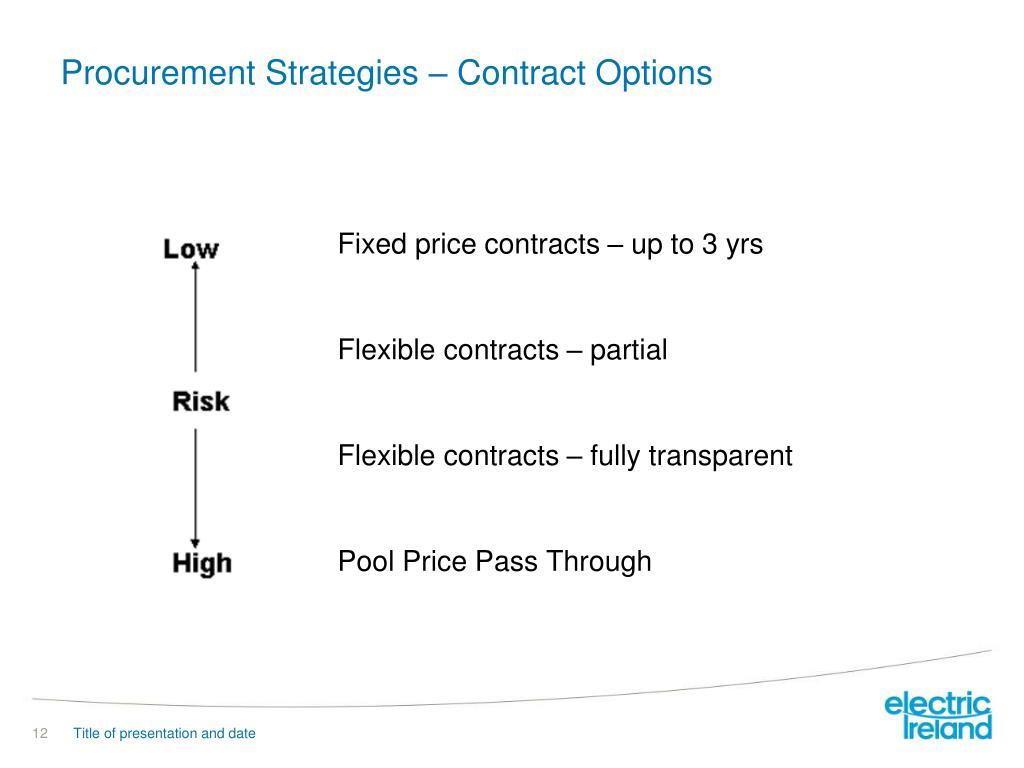 Procurement Strategies – Contract Options

Low

Risk

High

Fixed price contracts – up to 3 yrs

Flexible contracts – partial

Flexible contracts – fully transparent

Pool Price Pass Through

12 Title of presentation and date

electric Ireland